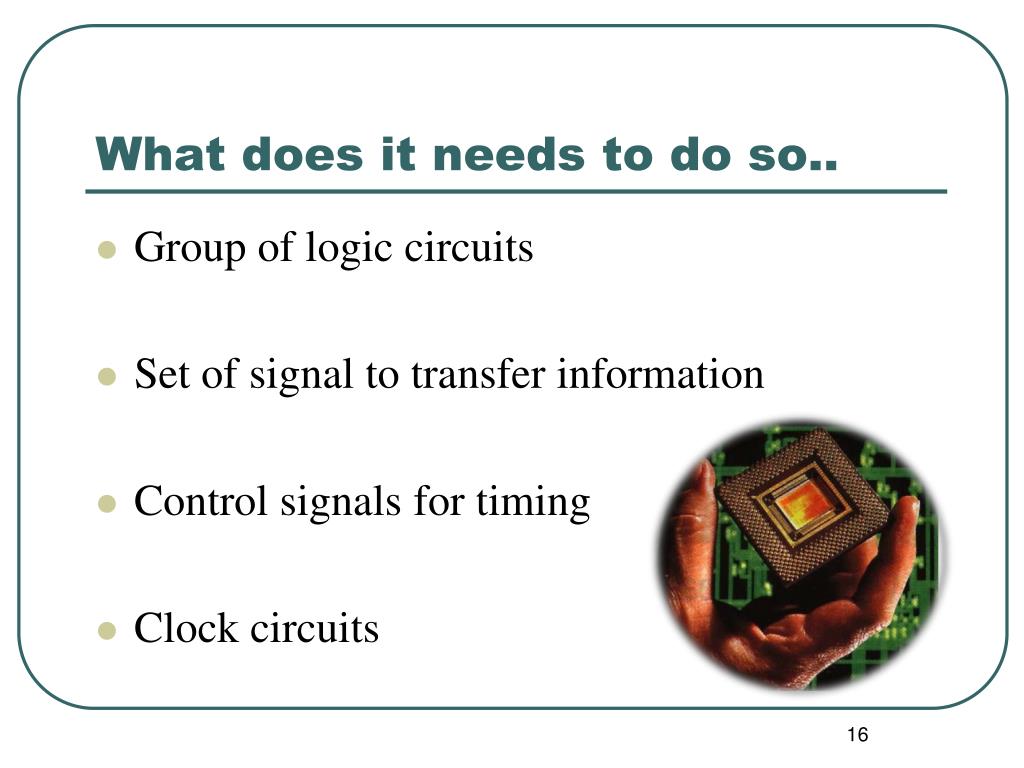 What does it needs to do so..

- Group of logic circuits
- Set of signal to transfer information
- Control signals for timing
- Clock circuits

16